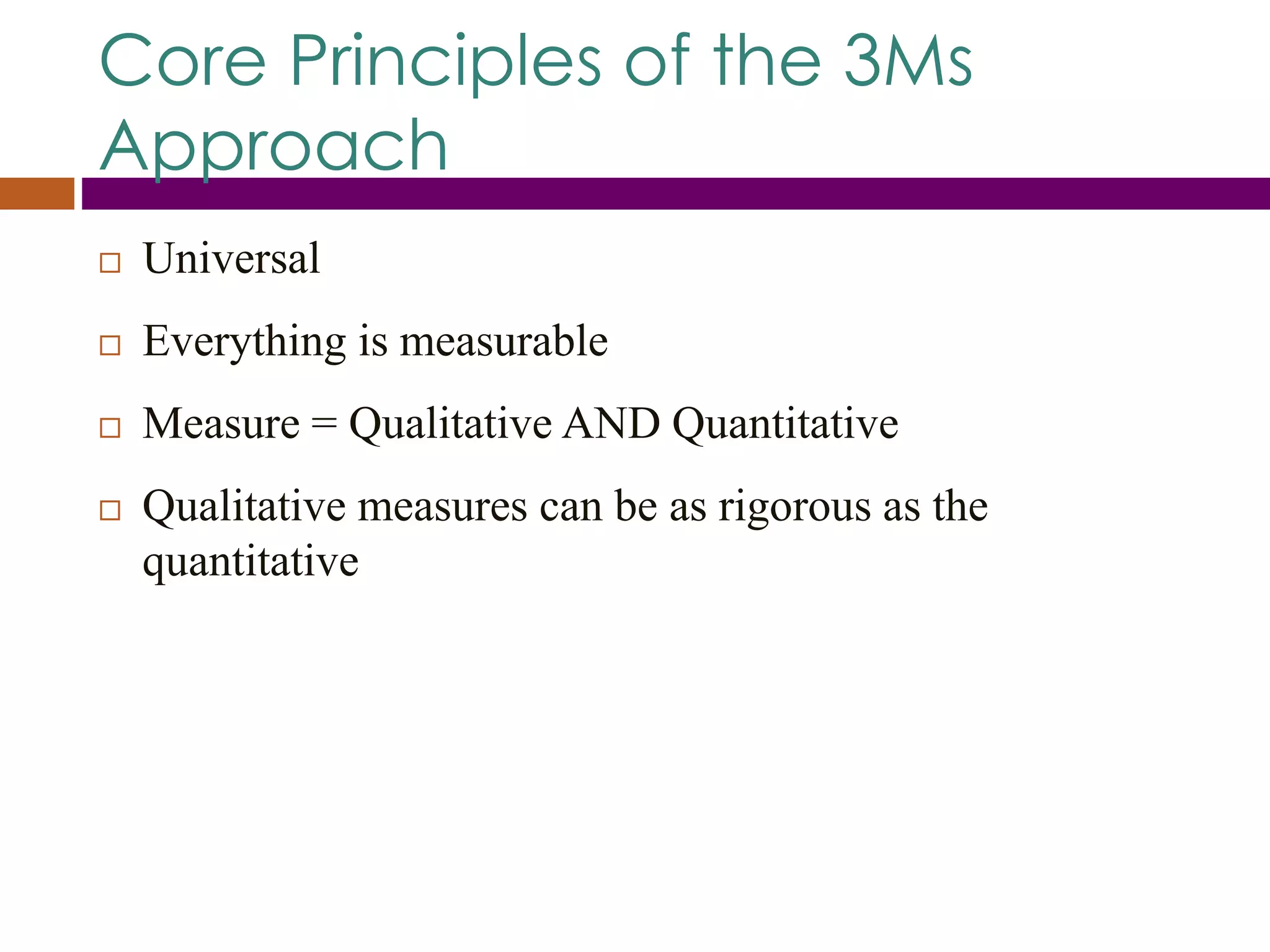 Core Principles of the 3Ms Approach

□ Universal

□ Everything is measurable

□ Measure = Qualitative AND Quantitative

□ Qualitative measures can be as rigorous as the quantitative